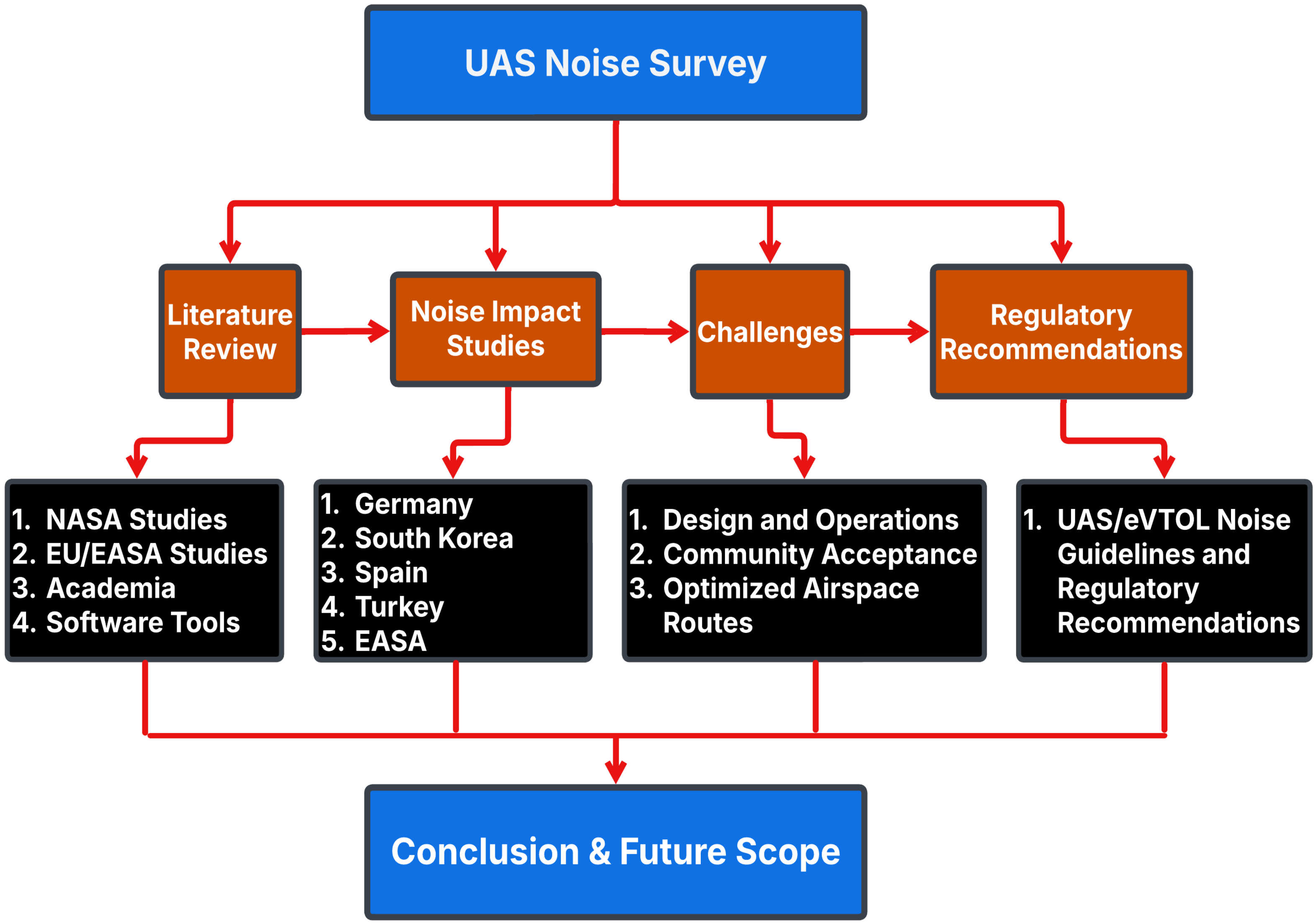 UAS Noise Survey

Literature Review

Noise Impact Studies

Challenges

Regulatory Recommendations

1. NASA Studies
2. EU/EASA Studies
3. Academia
4. Software Tools

1. Germany
2. South Korea
3. Spain
4. Turkey
5. EASA

1. Design and Operations
2. Community Acceptance
3. Optimized Airspace Routes

1. UAS/eVTOL Noise Guidelines and Regulatory Recommendations

Conclusion & Future Scope